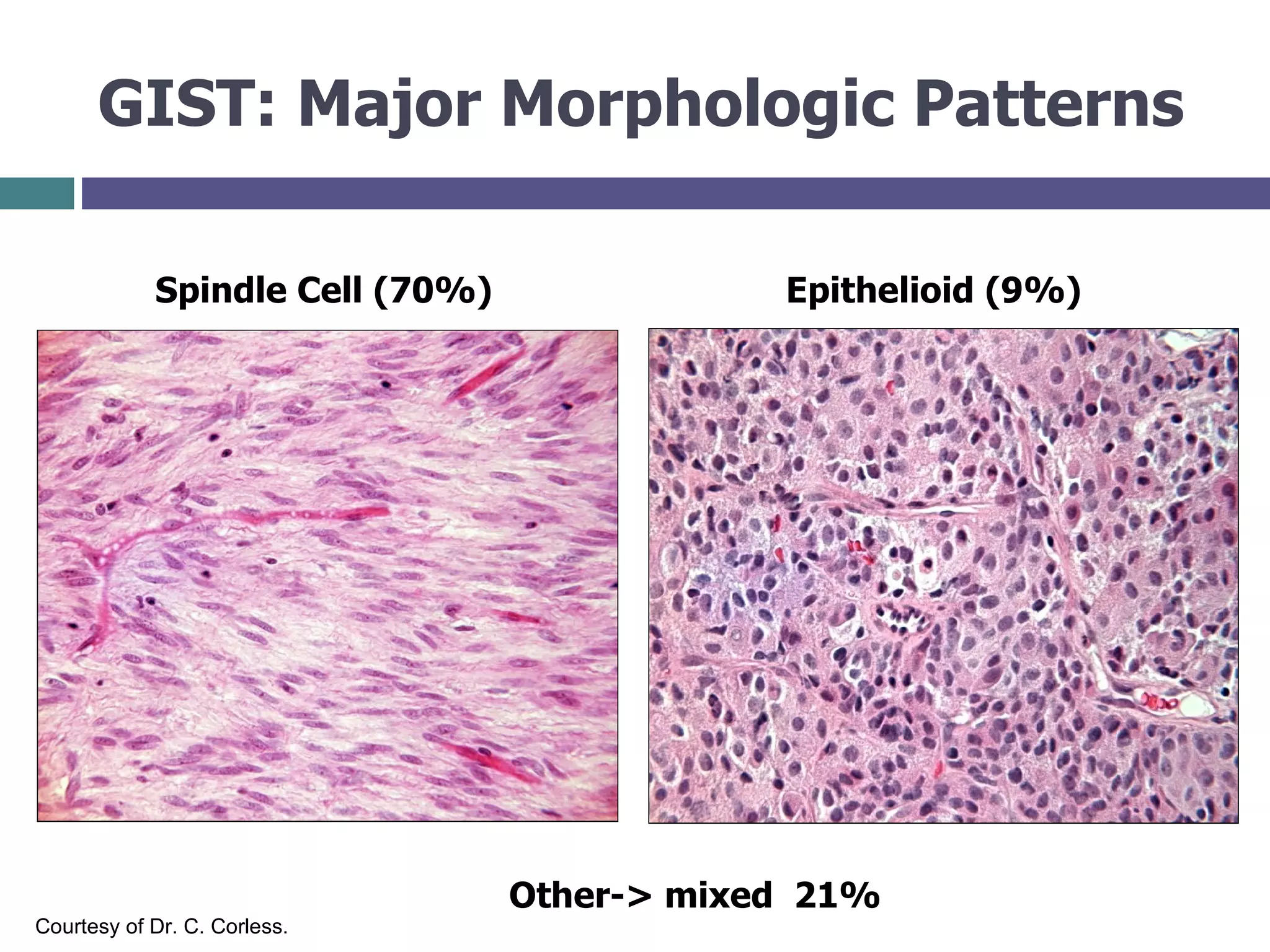 GIST: Major Morphologic Patterns

Spindle Cell (70%)

Epithelioid (9%)

Other-> mixed 21%

Courtesy of Dr. C. Corless.